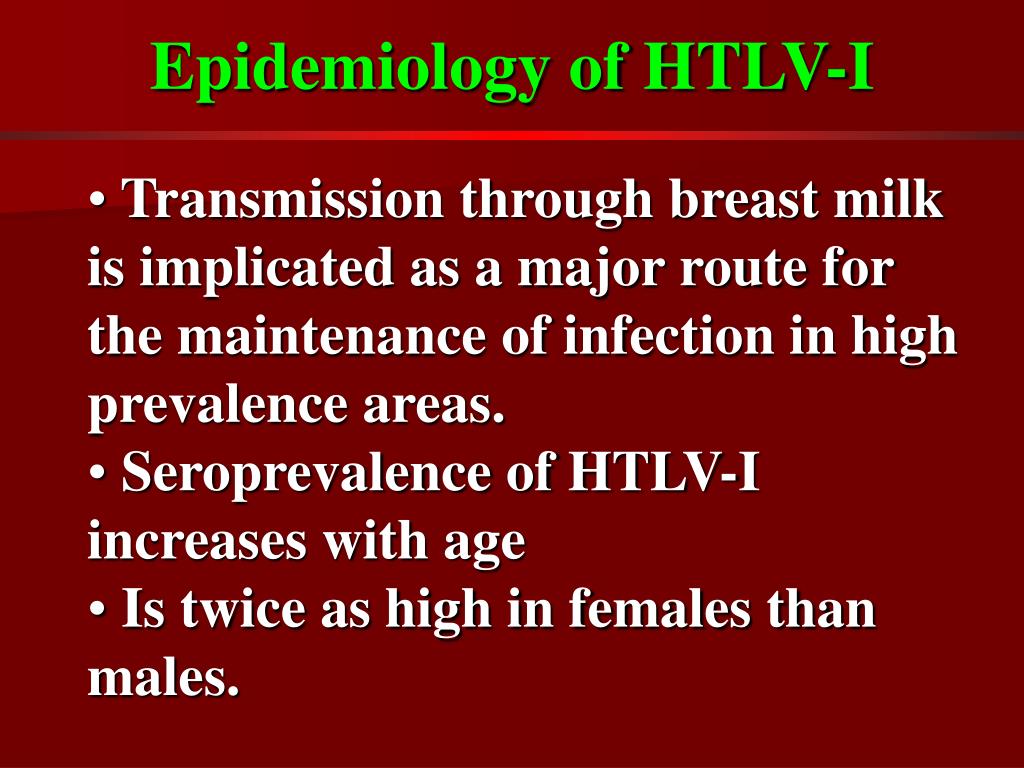 Epidemiology of HTLV-I

• Transmission through breast milk is implicated as a major route for the maintenance of infection in high prevalence areas.
• Seroprevalence of HTLV-I increases with age
• Is twice as high in females than males.